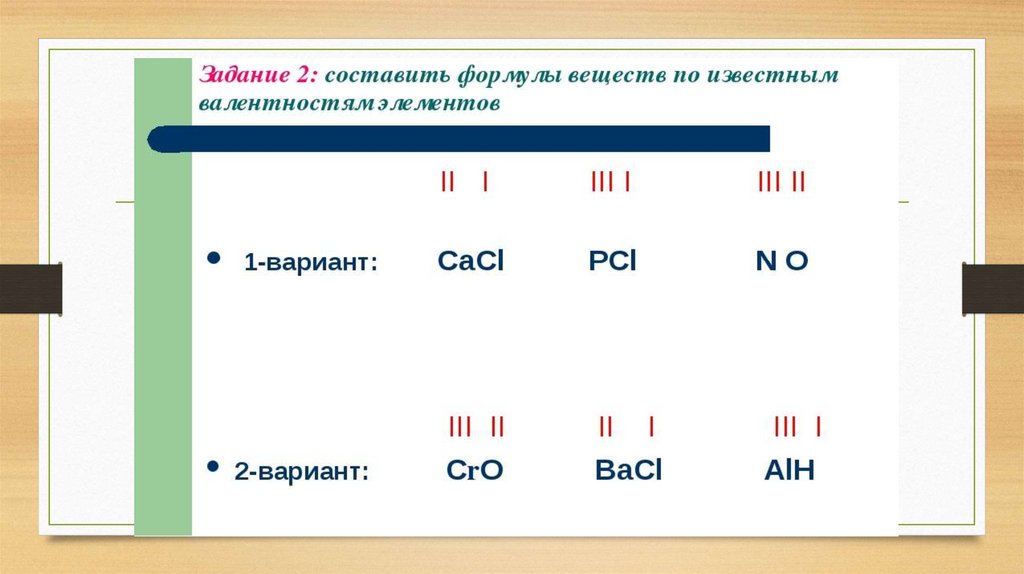 Задание 2: составить формулы веществ по известным валентностям элементов

II I III I III II

• 1-вариант: CaCl PCl N O

III II II I III I

• 2-вариант: CrO BaCl AlH